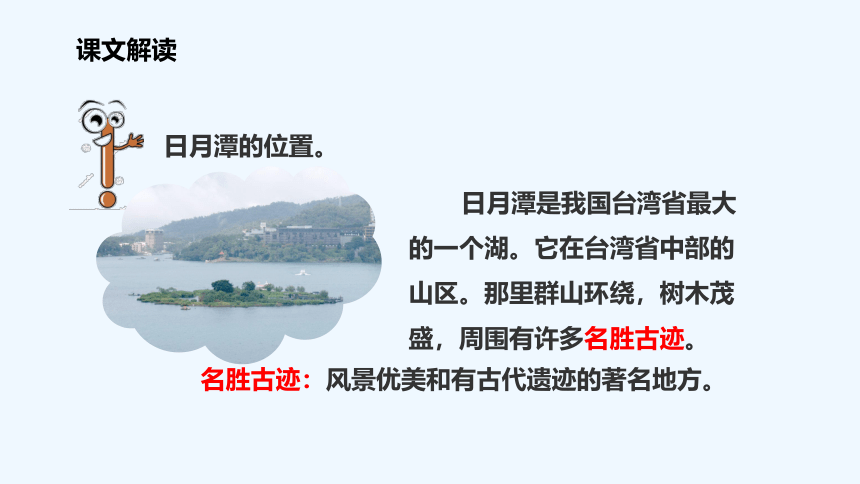 课文解读

日月潭的位置。

日月潭是我国台湾省最大的一个湖。它在台湾省中部的山区。那里群山环绕，树木茂盛，周围有许多名胜古迹。

名胜古迹：风景优美和有古代遗迹的著名地方。